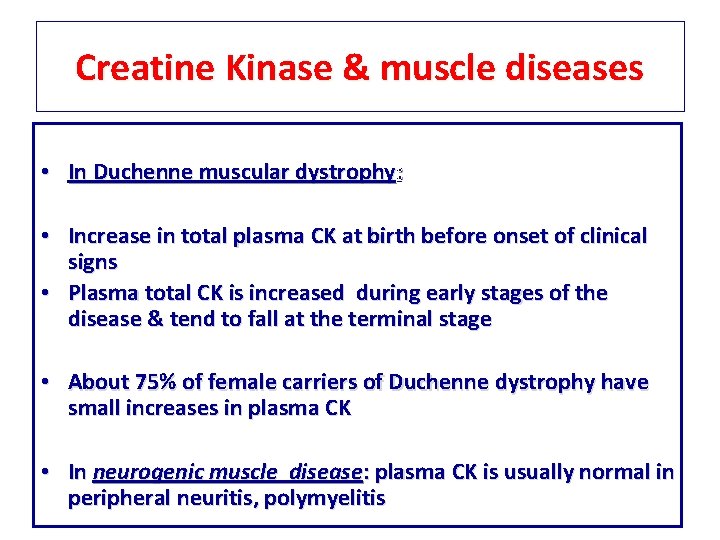 Creatine Kinase & muscle diseases

• In Duchenne muscular dystrophy:

• Increase in total plasma CK at birth before onset of clinical signs

• Plasma total CK is increased during early stages of the disease & tend to fall at the terminal stage

• About 75% of female carriers of Duchenne dystrophy have small increases in plasma CK

• In neurogenic muscle disease: plasma CK is usually normal in peripheral neuritis, polymyelitis